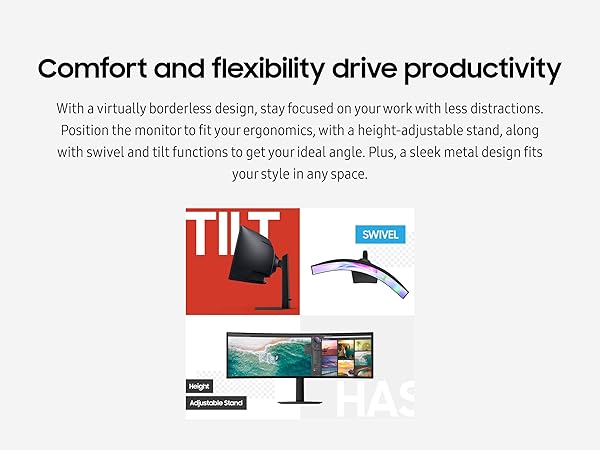 Comfort and flexibility drive productivity

With a virtually borderless design, stay focused on your work with less distractions. Position the monitor to fit your ergonomics, with a height-adjustable stand, along with swivel and tilt functions to get your ideal angle. Plus, a sleek metal design fits your style in any space.

TILT

SWIVEL

Height

Adjustable Stand

HAS